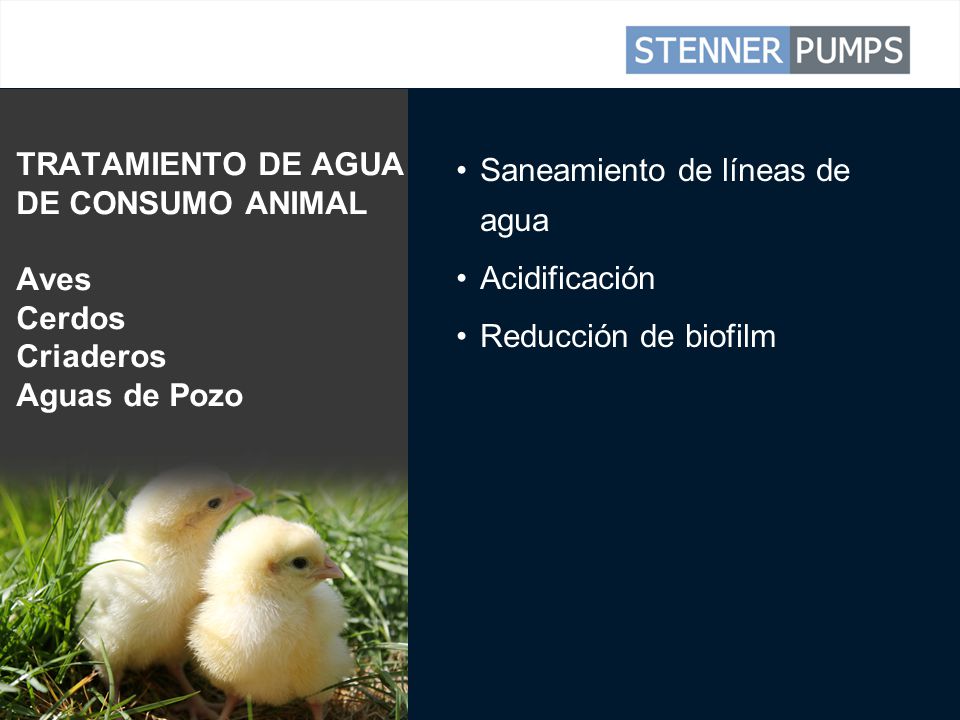 STENNER PUMPS

TRATAMIENTO DE AGUA DE CONSUMO ANIMAL

Aves
Cerdos
Criaderos
Aguas de Pozo

• Saneamiento de líneas de agua
• Acidificación
• Reducción de biofilm